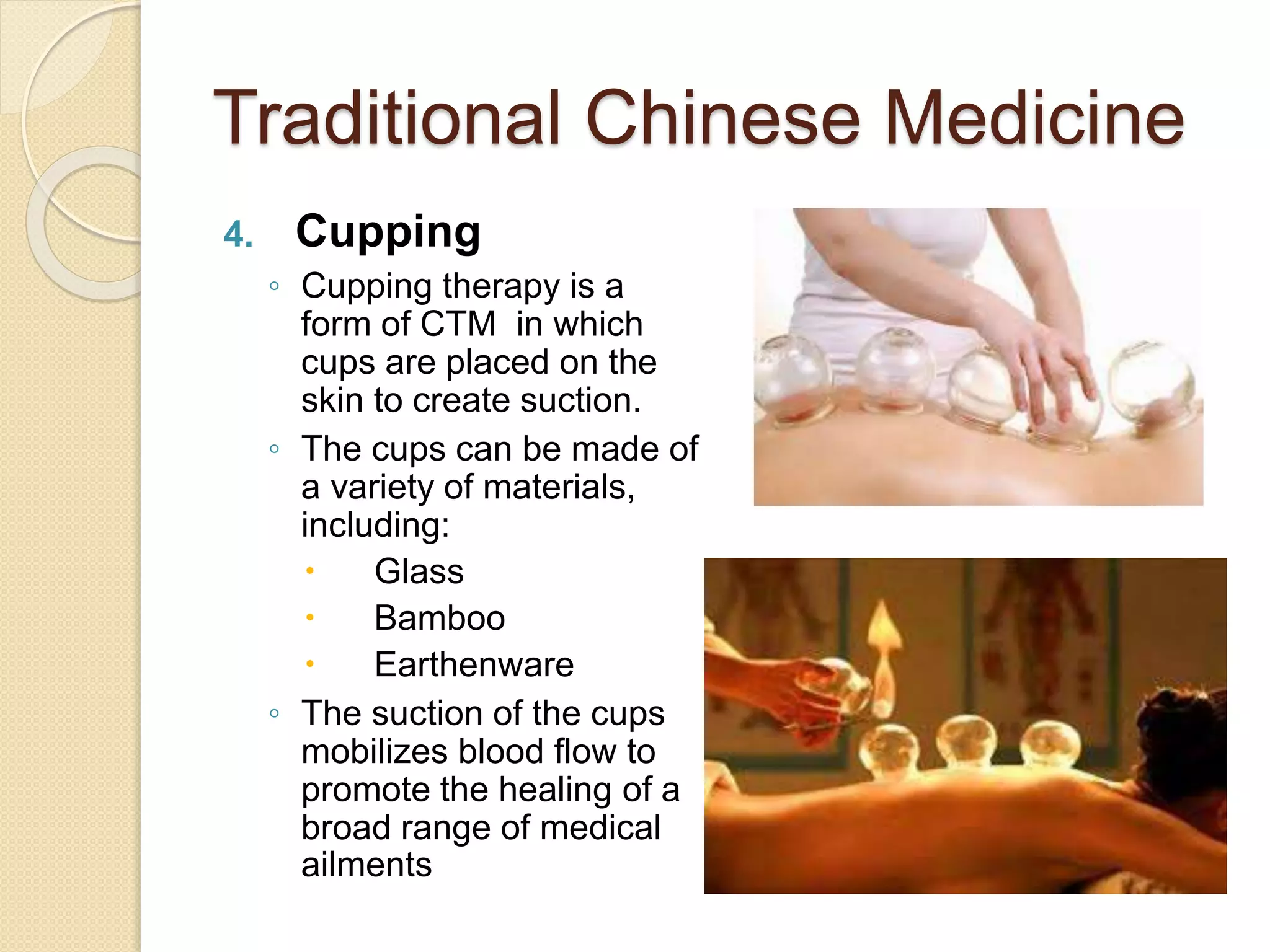 Traditional Chinese Medicine

4. Cupping

◦ Cupping therapy is a form of CTM  in which cups are placed on the skin to create suction.

◦ The cups can be made of a variety of materials, including:

• Glass
• Bamboo
• Earthenware

◦ The suction of the cups mobilizes blood flow to promote the healing of a broad range of medical ailments